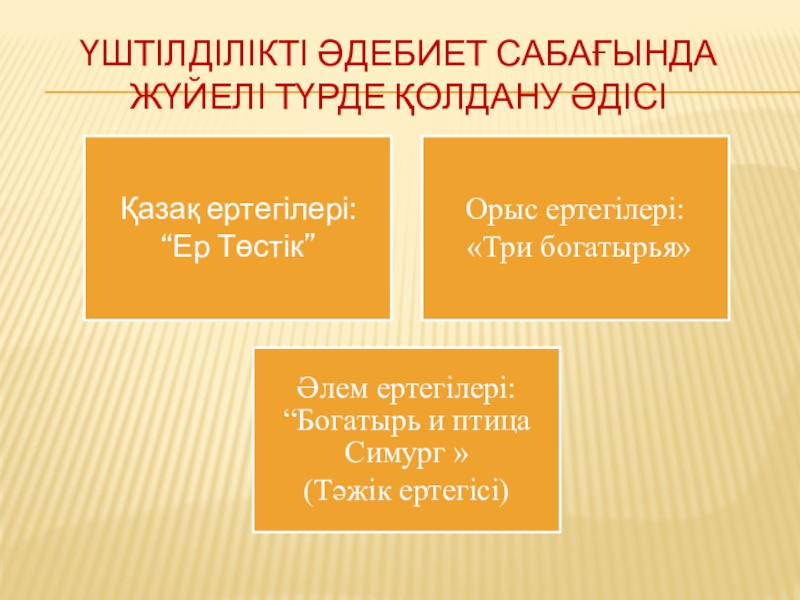 ҮШТІЛДІЛІКТІ ӘДЕБИЕТ САБАҒЫНДА ЖҮЙЕЛІ ТҮРДЕ ҚОЛДАНУ ӘДІСІ

Қазақ ертегілері:
“Ер Төстік”

Орыс ертегілері:
«Три богатырья»

Әлем ертегілері:
“Богатырь и птица Симург »
(Тәжік ертегісі)